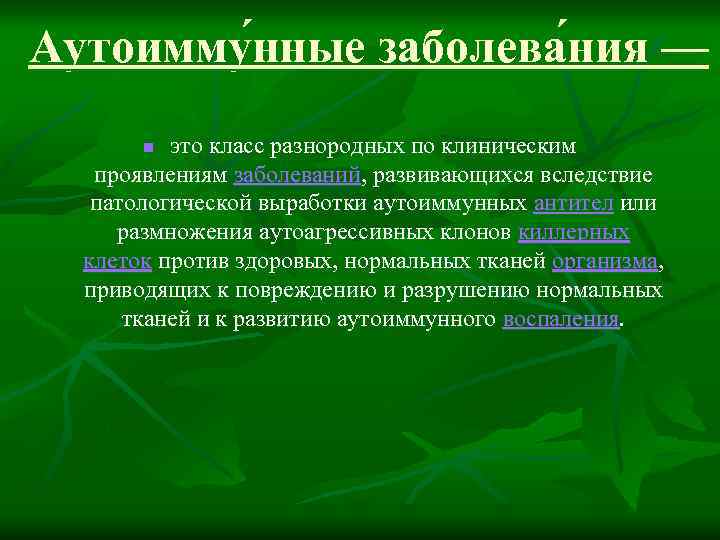 Аутоимму́нные заболева́ния —

это класс разнородных по клиническим проявлениям заболеваний, развивающихся вследствие патологической выработки аутоиммунных антител или размножения аутоагрессивных клонов киллерных клеток против здоровых, нормальных тканей организма, приводящих к повреждению и разрушению нормальных тканей и к развитию аутоиммунного воспаления.